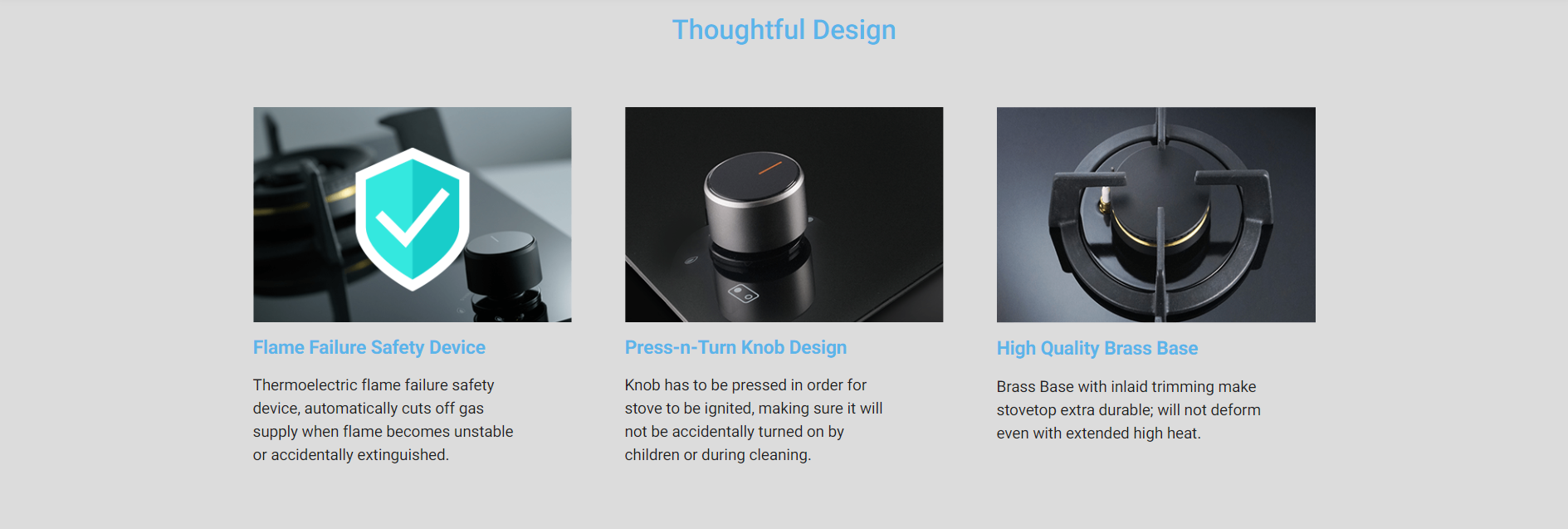 Thoughtful Design

Flame Failure Safety Device

Thermoelectric flame failure safety device, automatically cuts off gas supply when flame becomes unstable or accidentally extinguished.

Press-n-Turn Knob Design

Knob has to be pressed in order for stove to be ignited, making sure it will not be accidentally turned on by children or during cleaning.

High Quality Brass Base

Brass Base with inlaid trimming make stovetop extra durable; will not deform even with extended high heat.